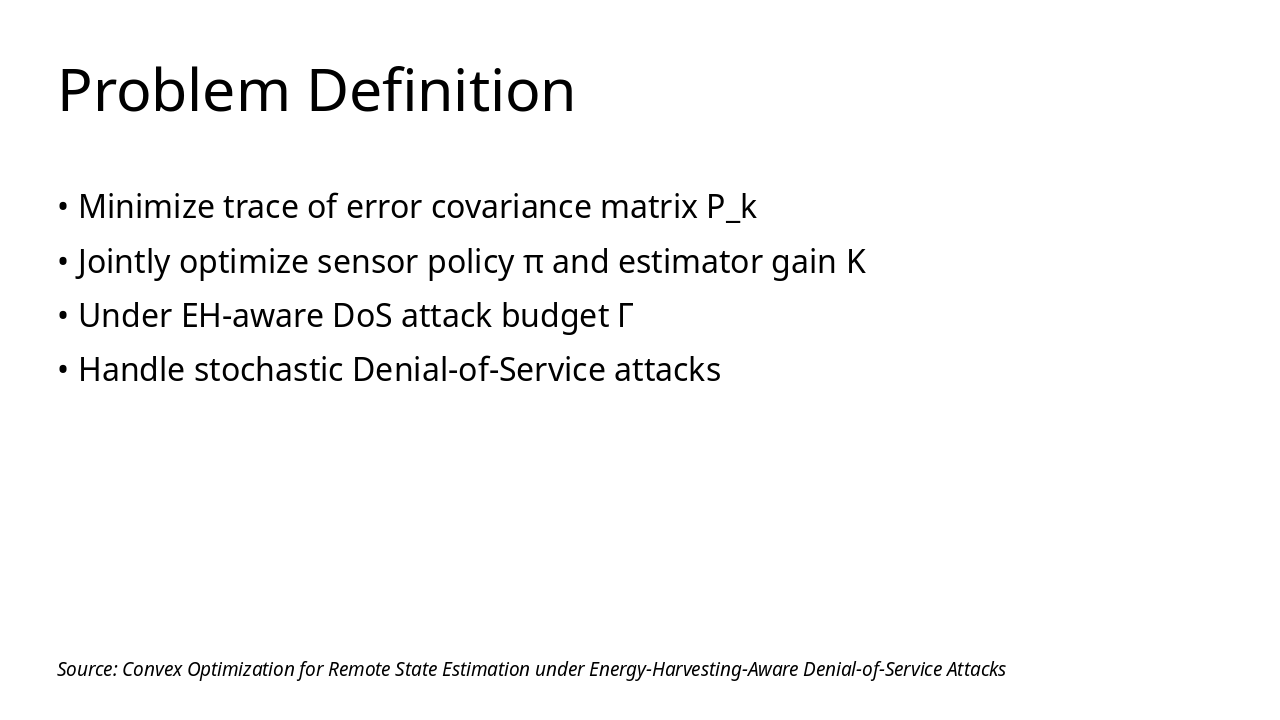 Problem Definition

• Minimize trace of error covariance matrix P_k
• Jointly optimize sensor policy π and estimator gain K
• Under EH-aware DoS attack budget Γ
• Handle stochastic Denial-of-Service attacks

Source: Convex Optimization for Remote State Estimation under Energy-Harvesting-Aware Denial-of-Service Attacks